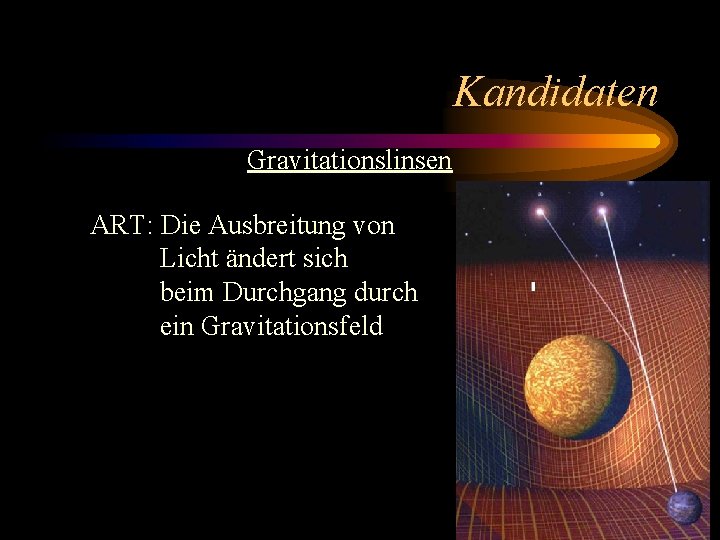 Kandidaten

Gravitationslinsen

ART: Die Ausbreitung von Licht ändert sich beim Durchgang durch ein Gravitationsfeld